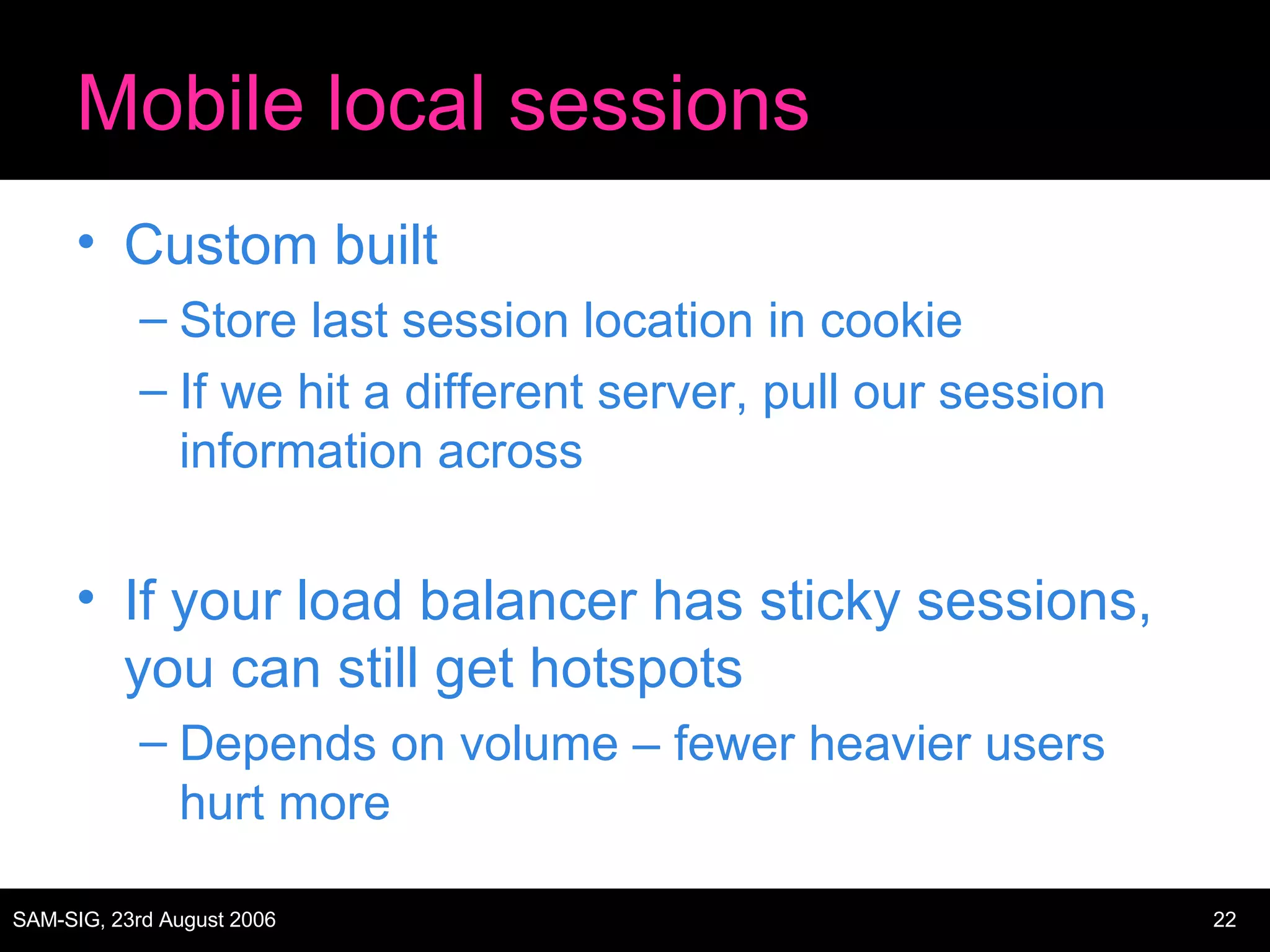 Mobile local sessions

• Custom built
– Store last session location in cookie
– If we hit a different server, pull our session information across

• If your load balancer has sticky sessions, you can still get hotspots
– Depends on volume – fewer heavier users hurt more

SAM-SIG, 23rd August 2006

22